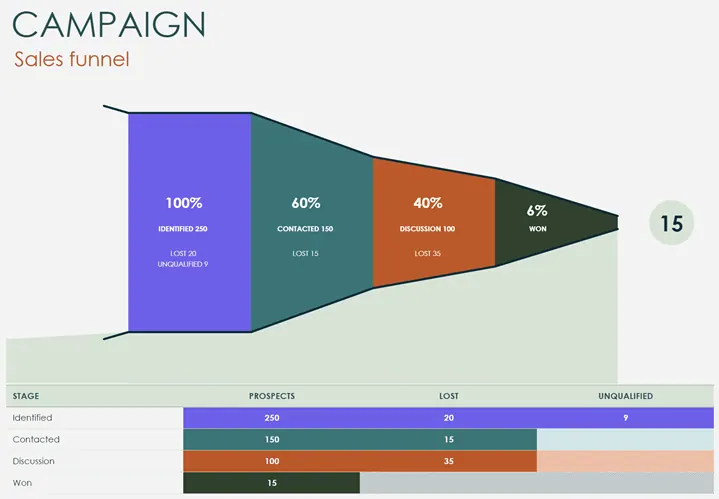 CAMPAIGN
Sales funnel

100%
IDENTIFIED 250
LOST 20
UNQUALIFIED 9

60%
CONTACTED 150
LOST 15

40%
DISCUSSION 100
LOST 35

6%
WON

15

| STAGE | PROSPECTS | LOST | UNQUALIFIED |
|---|---|---|---|
| Identified | 250 | 20 | 9 |
| Contacted | 150 | 15 | |
| Discussion | 100 | 35 | |
| Won | 15 | | |